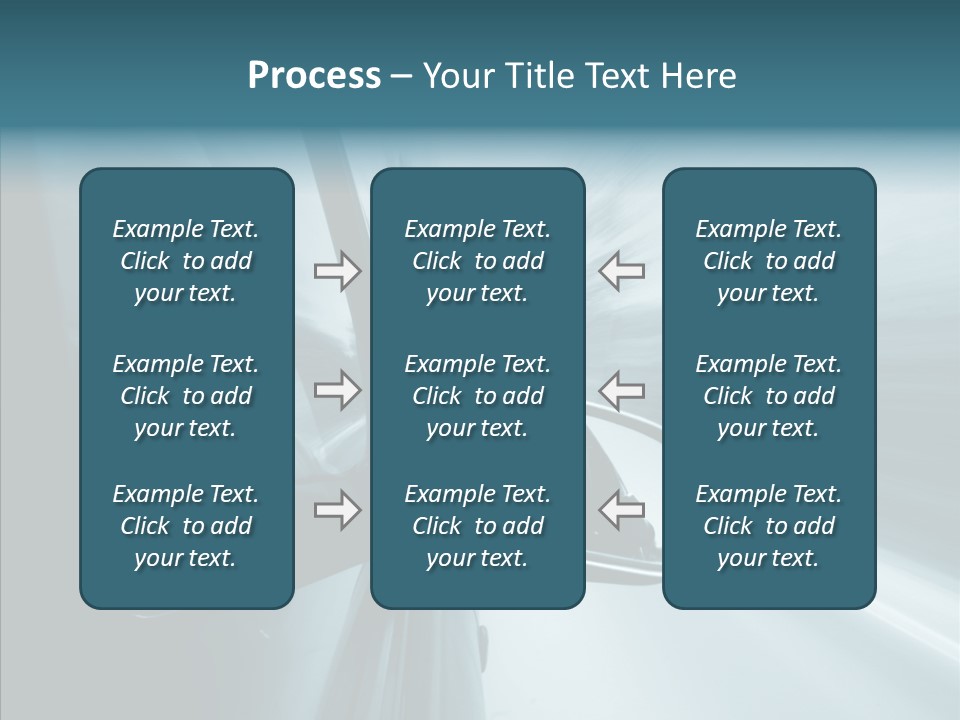 Process – Your Title Text Here

Example Text. Click to add your text.

Example Text. Click to add your text.

Example Text. Click to add your text.

Example Text. Click to add your text.

Example Text. Click to add your text.

Example Text. Click to add your text.

Example Text. Click to add your text.

Example Text. Click to add your text.

Example Text. Click to add your text.